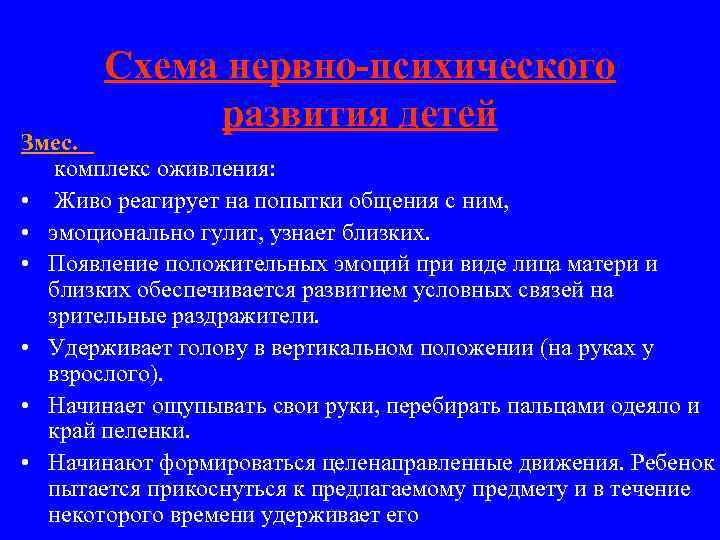 Схема нервно-психического развития детей

3мес.

комплекс оживления:

• Живо реагирует на попытки общения с ним,
• эмоционально гулит, узнает близких.
• Появление положительных эмоций при виде лица матери и близких обеспечивается развитием условных связей на зрительные раздражители.
• Удерживает голову в вертикальном положении (на руках у взрослого).
• Начинает ощупывать свои руки, перебирать пальцами одеяло и край пеленки.
• Начинают формироваться целенаправленные движения. Ребенок пытается прикоснуться к предлагаемому предмету и в течение некоторого времени удерживает его